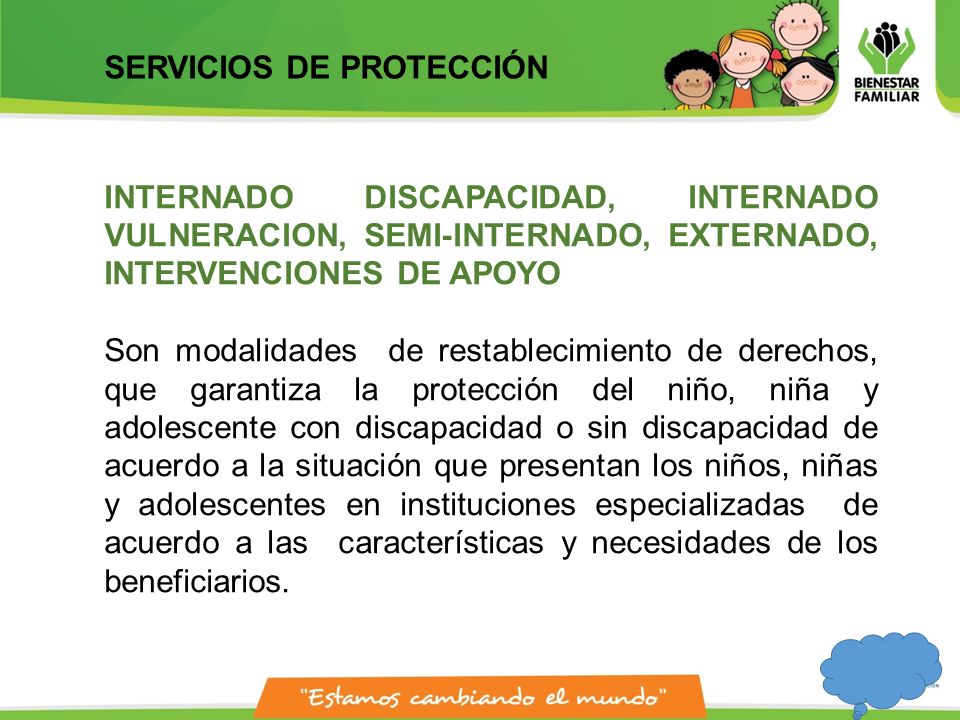 SERVICIOS DE PROTECCIÓN

BIENESTAR FAMILIAR

INTERNADO DISCAPACIDAD, INTERNADO VULNERACION, SEMI-INTERNADO, EXTERNADO, INTERVENCIONES DE APOYO

Son modalidades de restablecimiento de derechos, que garantiza la protección del niño, niña y adolescente con discapacidad o sin discapacidad de acuerdo a la situación que presentan los niños, niñas y adolescentes en instituciones especializadas de acuerdo a las características y necesidades de los beneficiarios.

"Estamos cambiando el mundo"